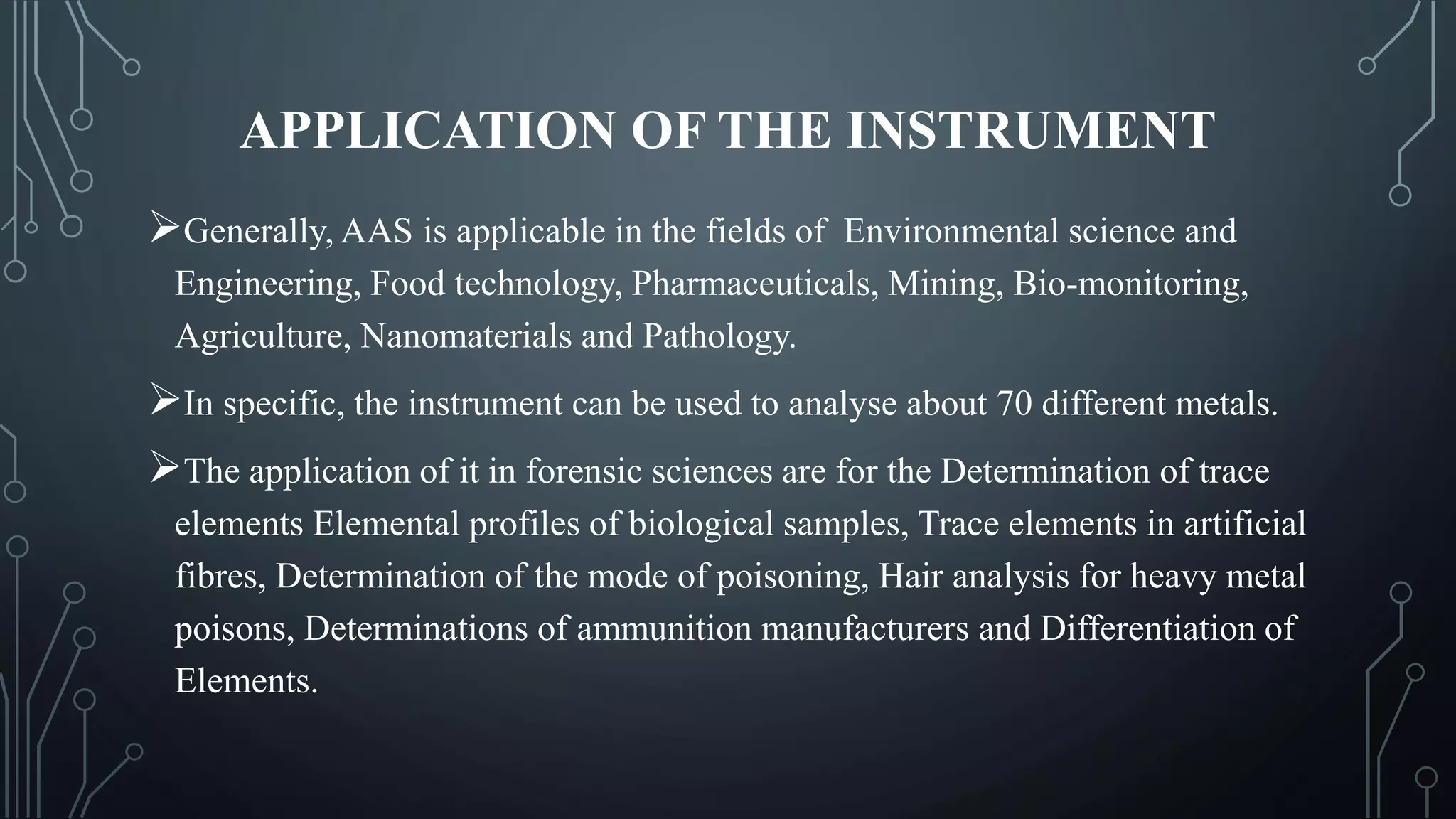 APPLICATION OF THE INSTRUMENT

➢Generally, AAS is applicable in the fields of  Environmental science and Engineering, Food technology, Pharmaceuticals, Mining, Bio-monitoring, Agriculture, Nanomaterials and Pathology.

➢In specific, the instrument can be used to analyse about 70 different metals.

➢The application of it in forensic sciences are for the Determination of trace elements Elemental profiles of biological samples, Trace elements in artificial fibres, Determination of the mode of poisoning, Hair analysis for heavy metal poisons, Determinations of ammunition manufacturers and Differentiation of Elements.